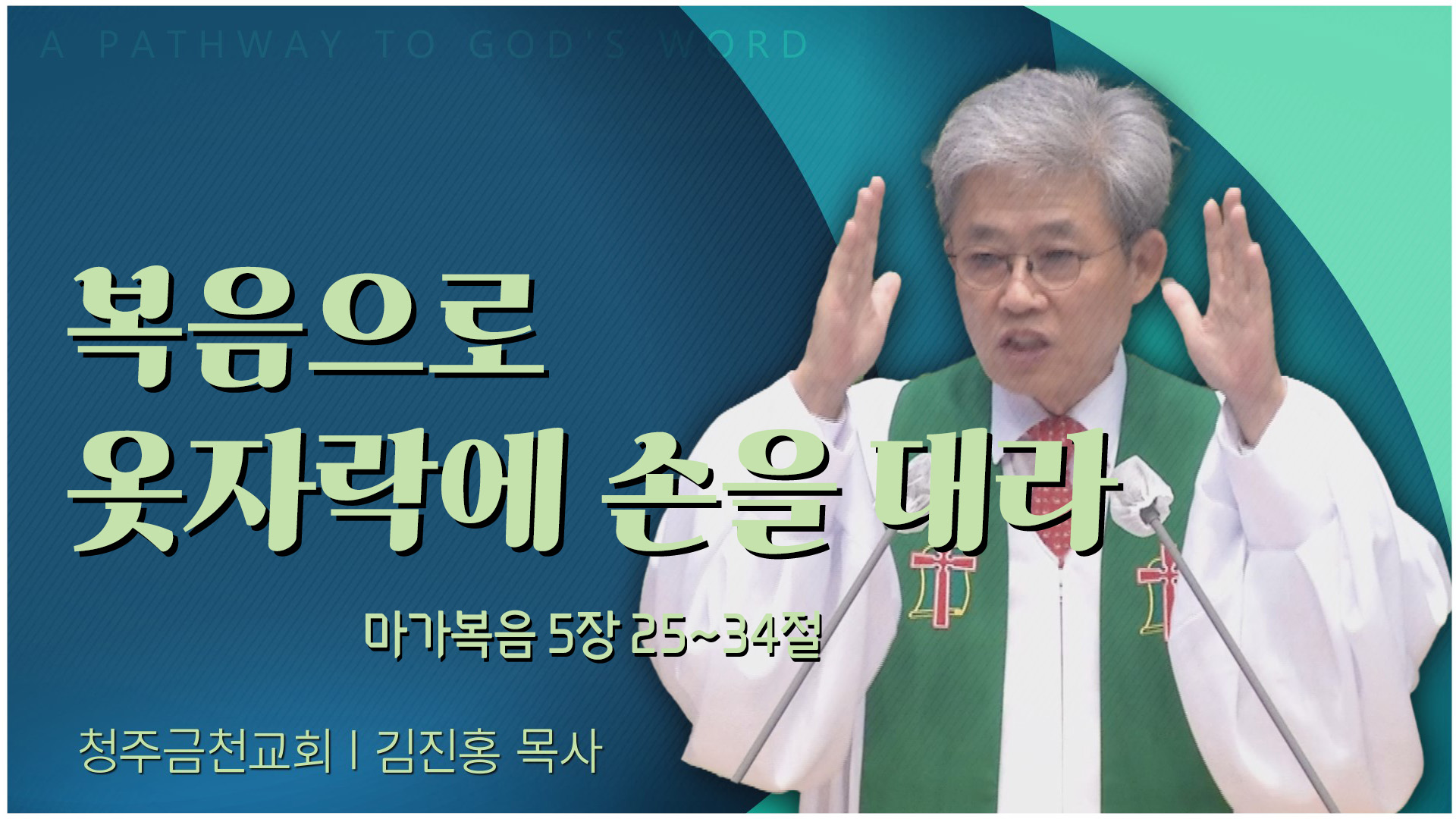 A PATHWAY TO GOD'S WORD

복음으로
옷자락에 손을 대라

마가복음 5장 25~34절

청주금천교회 | 김진홍 목사